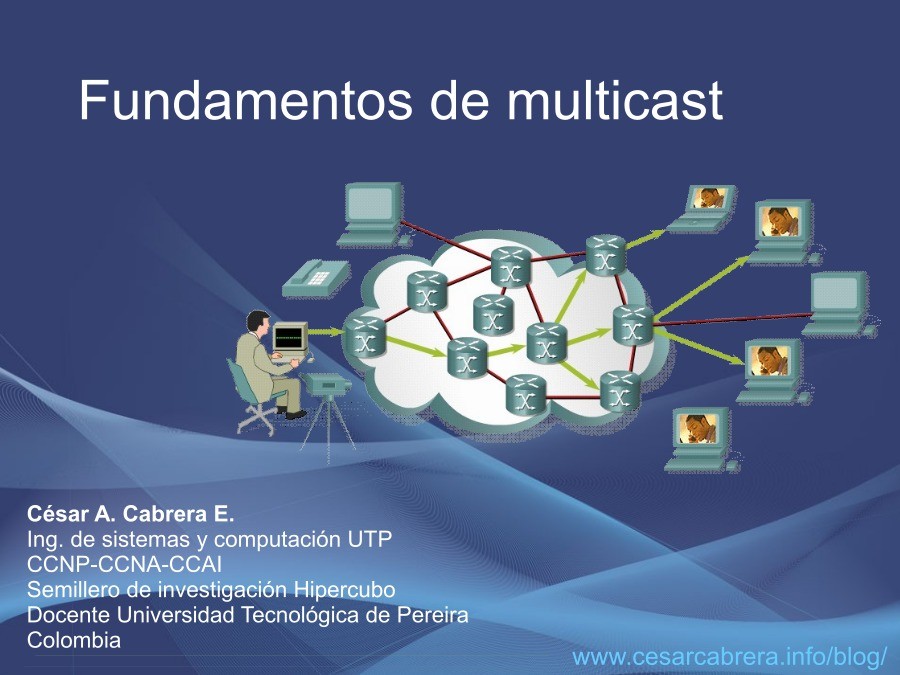 Fundamentos de multicast

César A. Cabrera E.
Ing. de sistemas y computación UTP
CCNP-CCNA-CCAI
Semillero de investigación Hipercubo
Docente Universidad Tecnológica de Pereira
Colombia

www.cesarcabrera.info/blog/